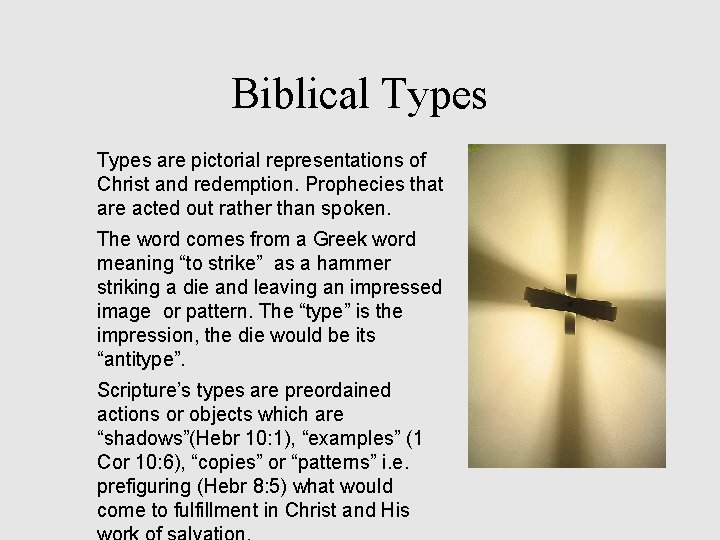 Biblical Types

Types are pictorial representations of Christ and redemption. Prophecies that are acted out rather than spoken.

The word comes from a Greek word meaning “to strike” as a hammer striking a die and leaving an impressed image or pattern. The “type” is the impression, the die would be its “antitype”.

Scripture’s types are preordained actions or objects which are “shadows”(Hebr 10:1), “examples” (1 Cor 10:6), “copies” or “patterns” i.e. prefiguring (Hebr 8:5) what would come to fulfillment in Christ and His work of salvation.